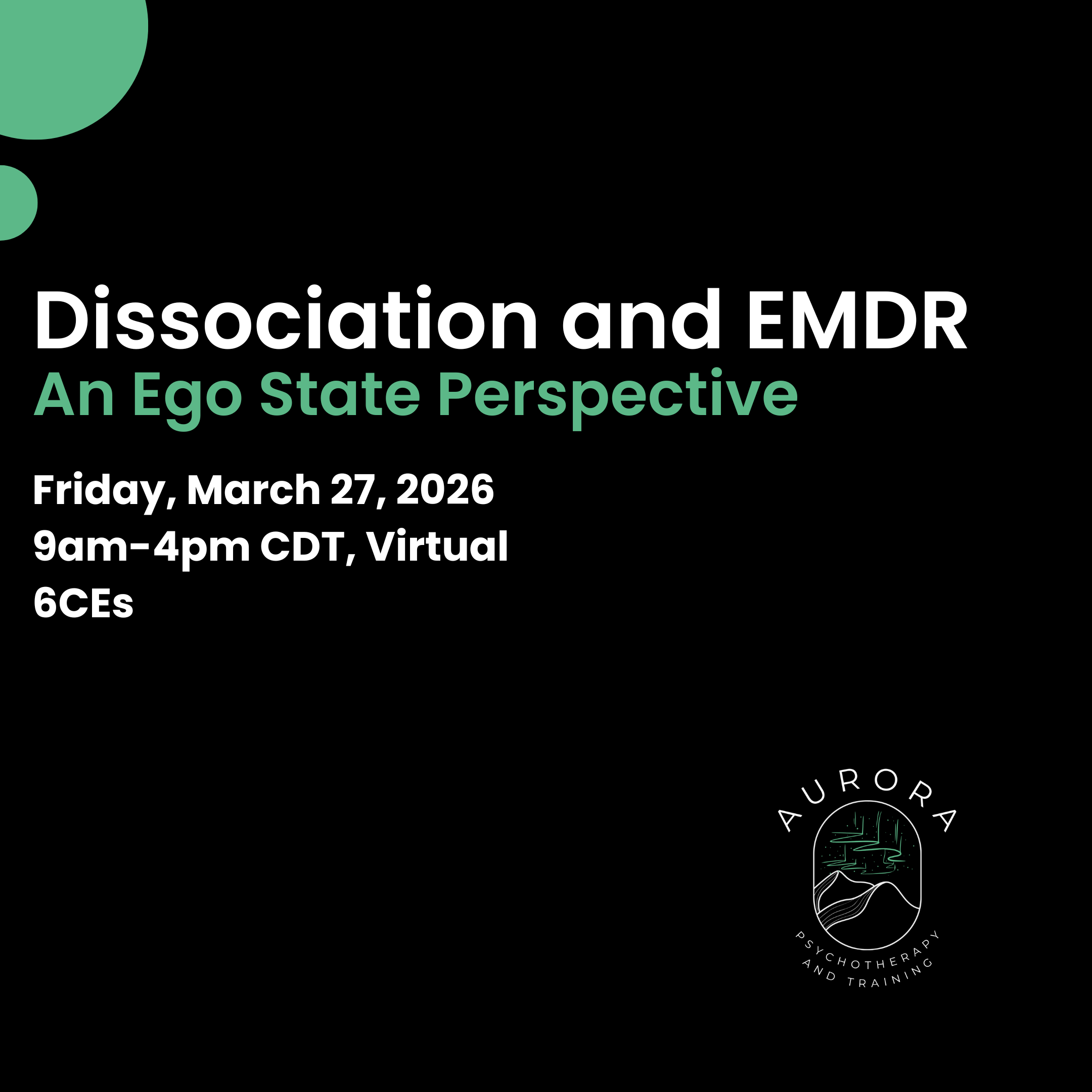 Dissociation and EMDR
An Ego State Perspective

Friday, March 27, 2026
9am-4pm CDT, Virtual
6CEs

AURORA
PSYCHOTHERAPY
AND TRAINING